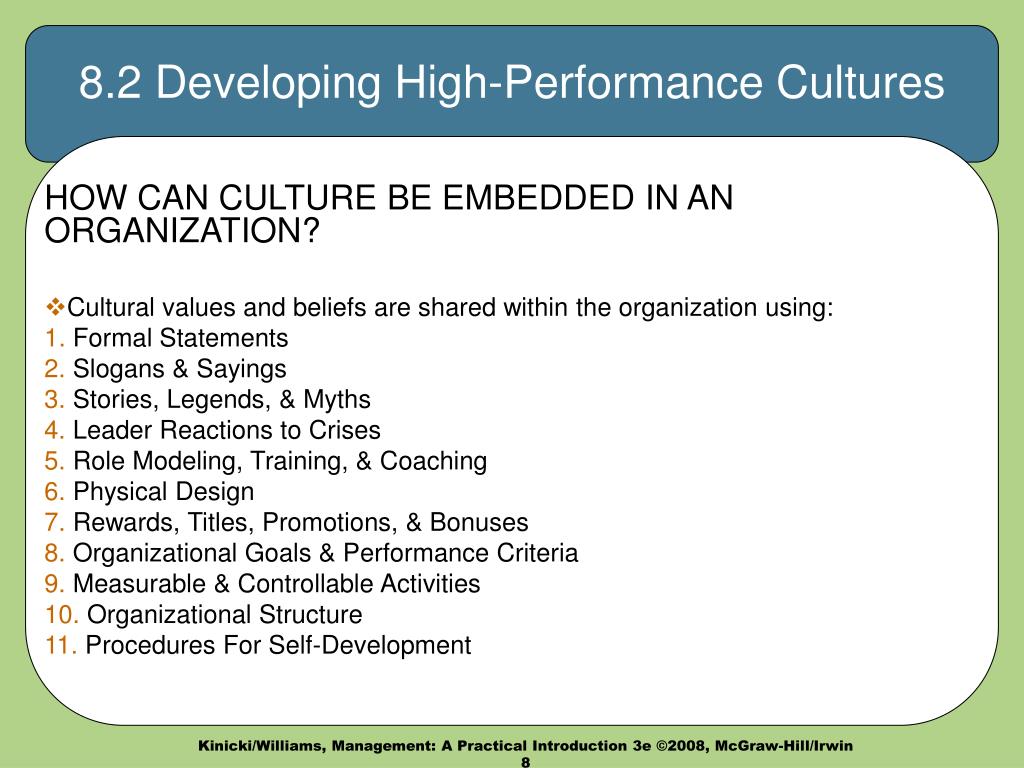 8.2 Developing High-Performance Cultures

HOW CAN CULTURE BE EMBEDDED IN AN ORGANIZATION?

❖Cultural values and beliefs are shared within the organization using:
1. Formal Statements
2. Slogans & Sayings
3. Stories, Legends, & Myths
4. Leader Reactions to Crises
5. Role Modeling, Training, & Coaching
6. Physical Design
7. Rewards, Titles, Promotions, & Bonuses
8. Organizational Goals & Performance Criteria
9. Measurable & Controllable Activities
10. Organizational Structure
11. Procedures For Self-Development

Kinicki/Williams, Management: A Practical Introduction 3e ©2008, McGraw-Hill/Irwin
8